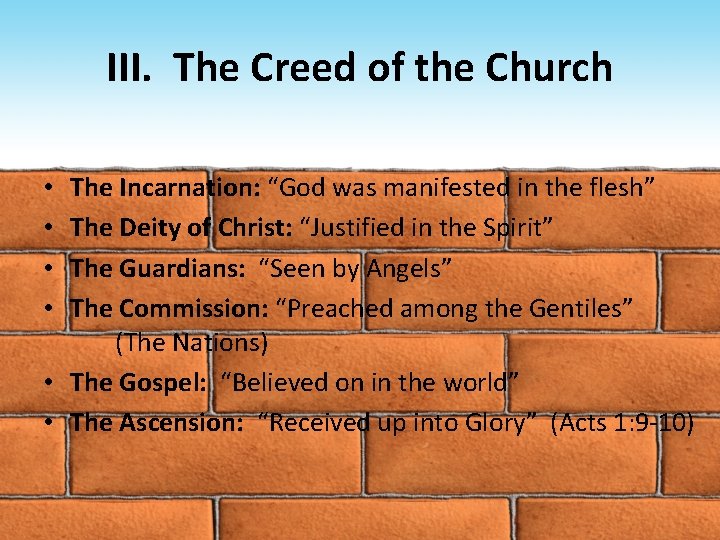 III. The Creed of the Church

• The Incarnation: “God was manifested in the flesh”
• The Deity of Christ: “Justified in the Spirit”
• The Guardians: “Seen by Angels”
• The Commission: “Preached among the Gentiles” (The Nations)
• The Gospel: “Believed on in the world”
• The Ascension: “Received up into Glory” (Acts 1:9-10)